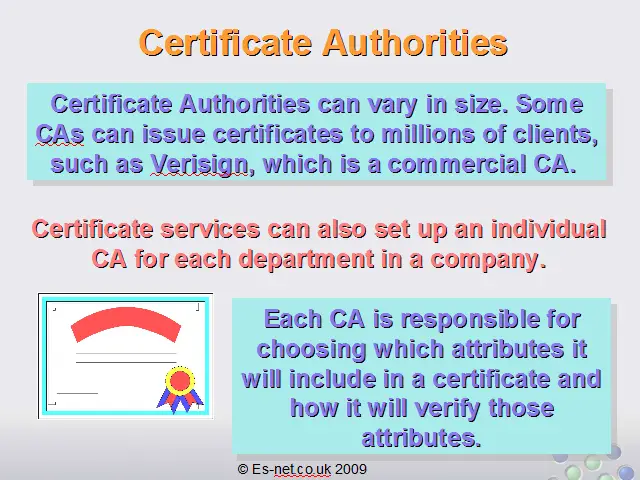 Certificate Authorities

Certificate Authorities can vary in size. Some CAs can issue certificates to millions of clients, such as Verisign, which is a commercial CA.

Certificate services can also set up an individual CA for each department in a company.

Each CA is responsible for choosing which attributes it will include in a certificate and how it will verify those attributes.

© Es-net.co.uk 2009